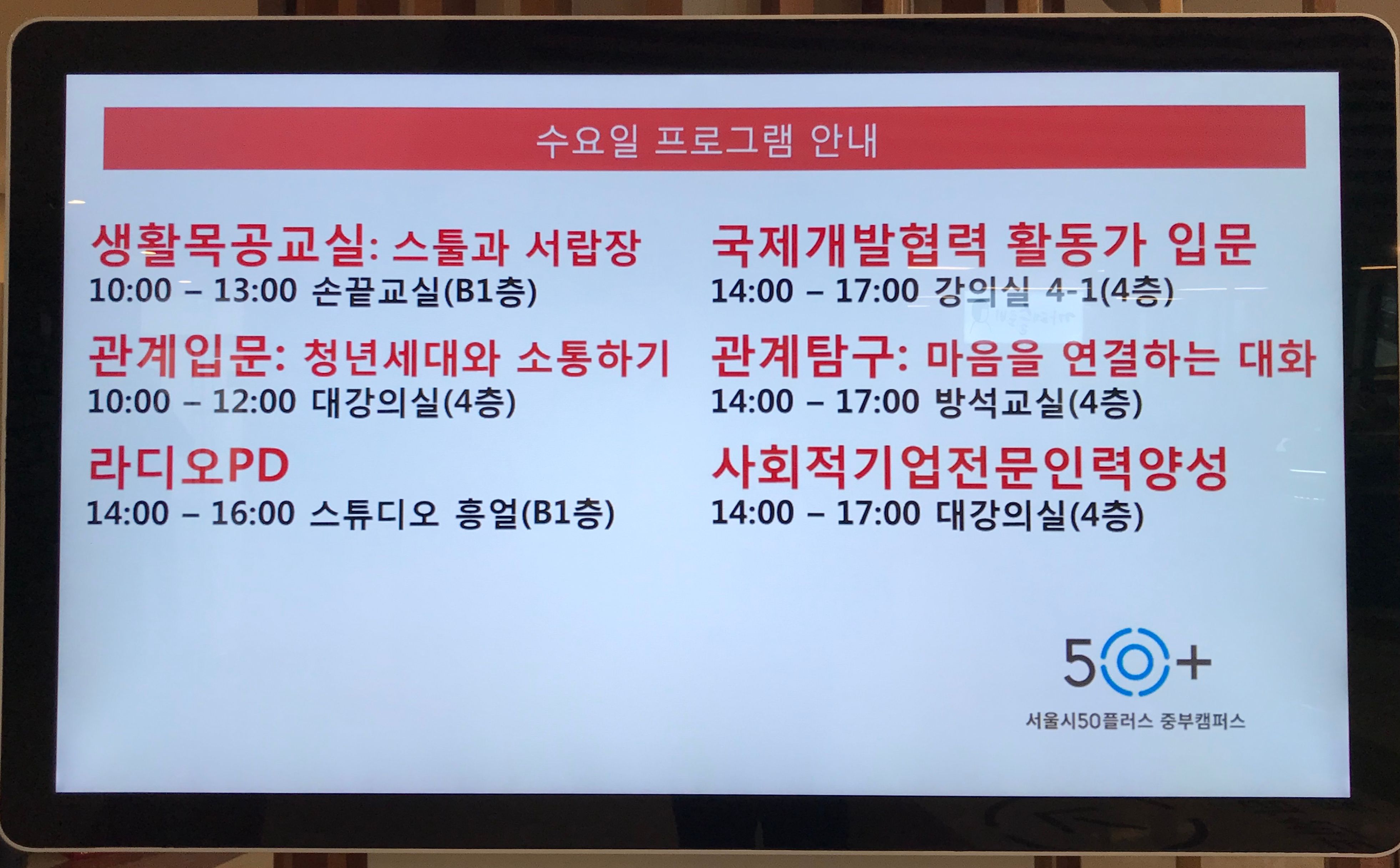 수요일 프로그램 안내

생활목공교실: 스툴과 서랍장
10:00 – 13:00 손끝교실(B1층)

관계입문: 청년세대와 소통하기
10:00 – 12:00 대강의실(4층)

라디오PD
14:00 – 16:00 스튜디오 흥얼(B1층)

국제개발협력 활동가 입문
14:00 – 17:00 강의실 4-1(4층)

관계탐구: 마음을 연결하는 대화
14:00 – 17:00 방석교실(4층)

사회적기업전문인력양성
14:00 – 17:00 대강의실(4층)

50+
서울시50플러스 중부캠퍼스